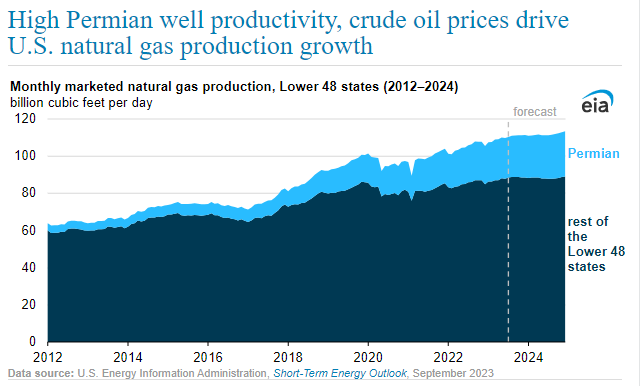 High Permian well productivity, crude oil prices drive U.S. natural gas production growth

Monthly marketed natural gas production, Lower 48 states (2012–2024)
billion cubic feet per day

eia

forecast

120
100
80
60
40
20
0

Permian

rest of the Lower 48 states

2012 2014 2016 2018 2020 2022 2024

Data source: U.S. Energy Information Administration, Short-Term Energy Outlook, September 2023